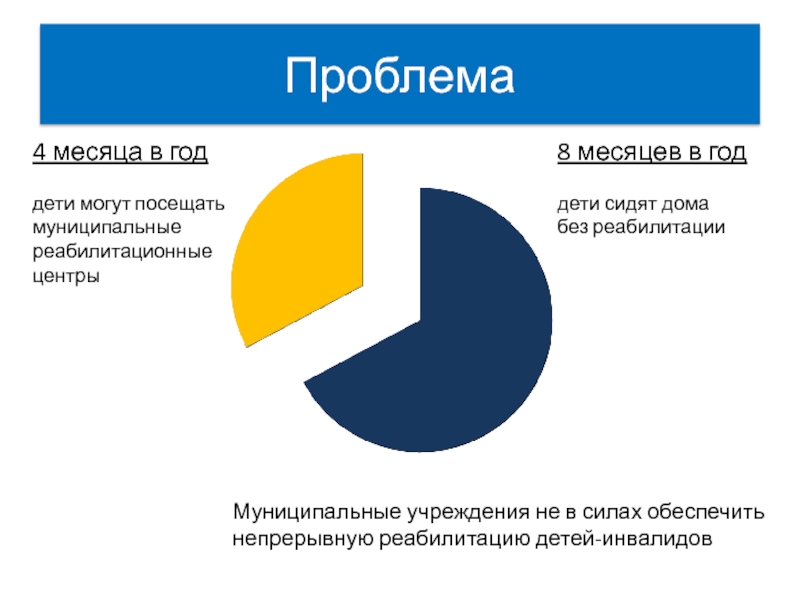 Проблема

4 месяца в год

дети могут посещать муниципальные реабилитационные центры

8 месяцев в год

дети сидят дома без реабилитации

Муниципальные учреждения не в силах обеспечить непрерывную реабилитацию детей-инвалидов